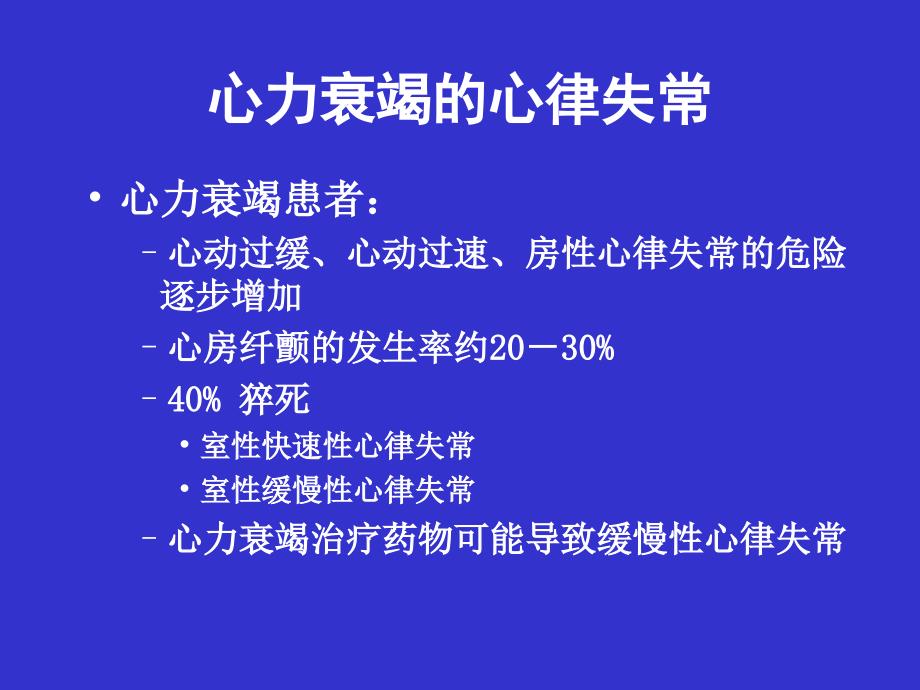 心力衰竭的心律失常

• 心力衰竭患者：

– 心动过缓、心动过速、房性心律失常的危险逐步增加

– 心房纤颤的发生率约20－30%

– 40% 猝死

• 室性快速性心律失常

• 室性缓慢性心律失常

– 心力衰竭治疗药物可能导致缓慢性心律失常